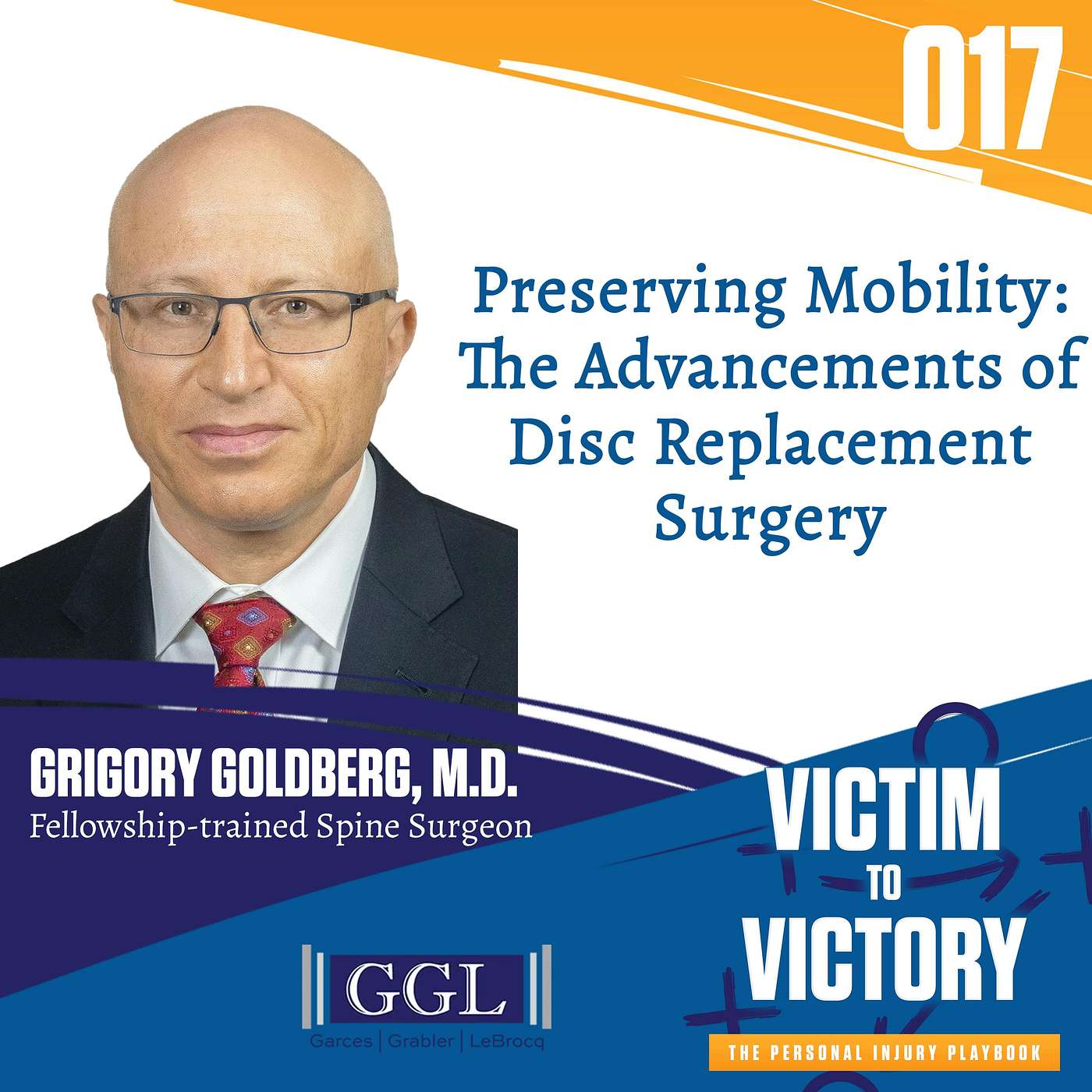 017

Preserving Mobility: The Advancements of Disc Replacement Surgery

GRIGORY GOLDBERG, M.D.
Fellowship-trained Spine Surgeon

GGL
Garces | Grabler | LeBrocq

VICTIM TO VICTORY
THE PERSONAL INJURY PLAYBOOK